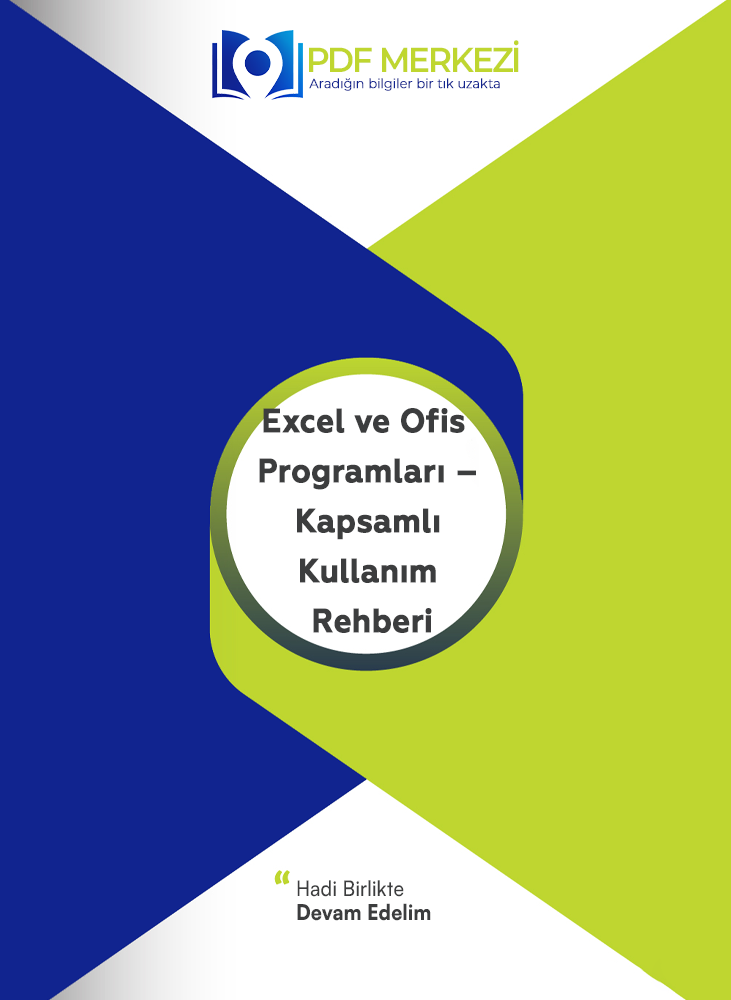 PDF MERKEZİ
Aradığın bilgiler bir tık uzakta

Excel ve Ofis Programları – Kapsamlı Kullanım Rehberi

“ Hadi Birlikte
Devam Edelim